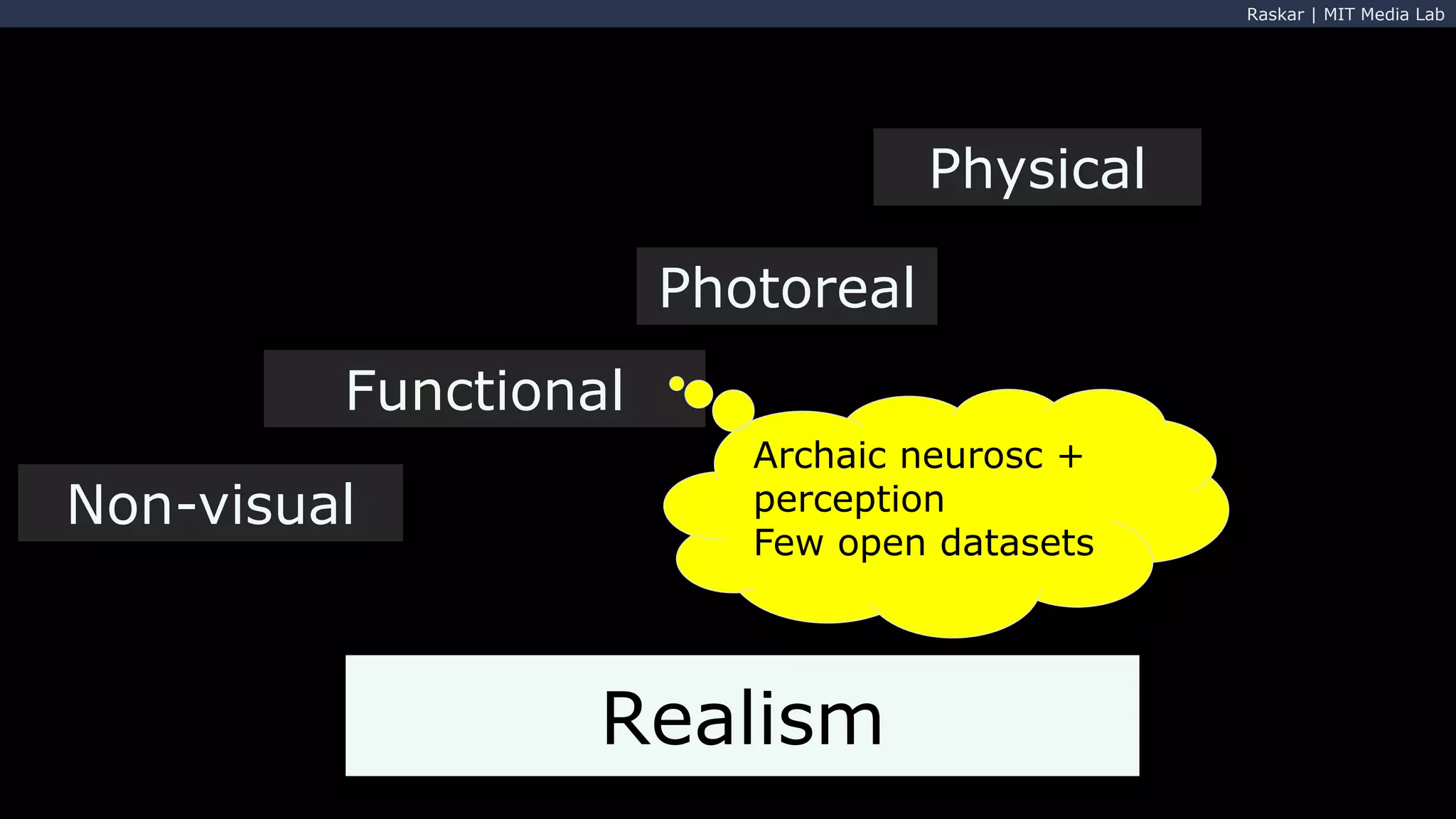 Raskar | MIT Media Lab

Physical

Photoreal

Functional

Non-visual

Archaic neurosc + perception
Few open datasets

Realism